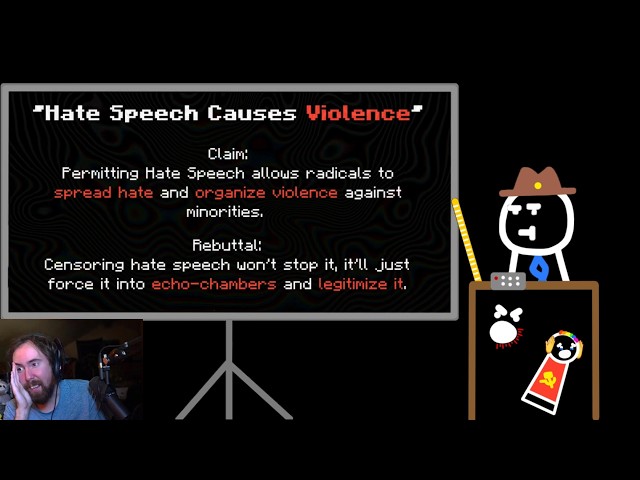 "Hate Speech Causes Violence"

Claim:
Permitting Hate Speech allows radicals to spread hate and organize violence against minorities.

Rebuttal:
Censoring hate speech won't stop it, it'll just force it into echo-chambers and legitimize it.